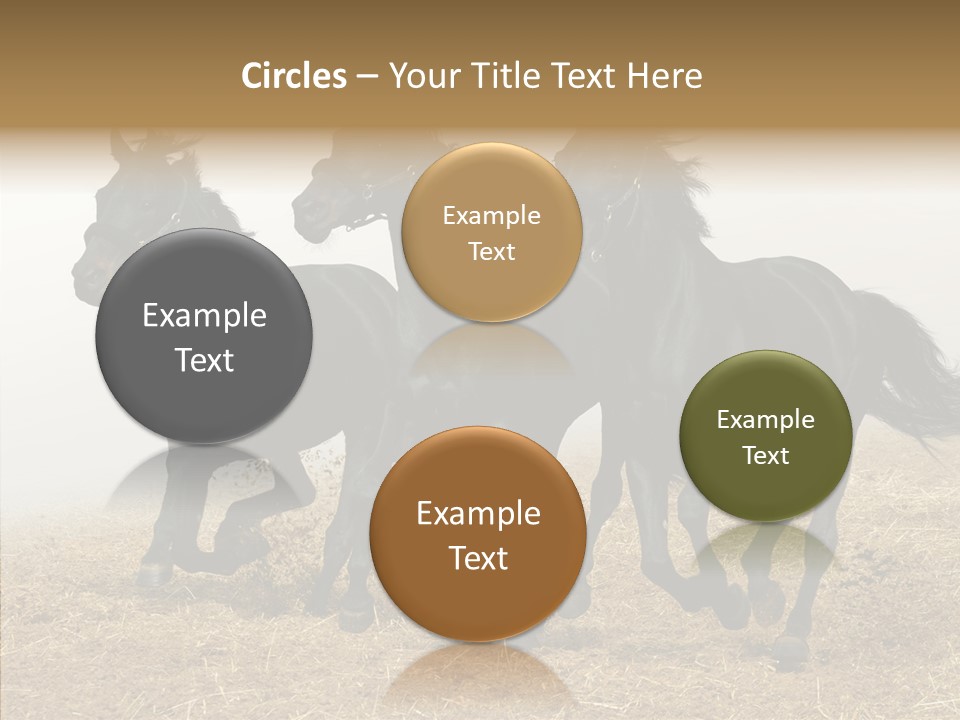 Circles – Your Title Text Here

Example Text

Example Text

Example Text

Example Text